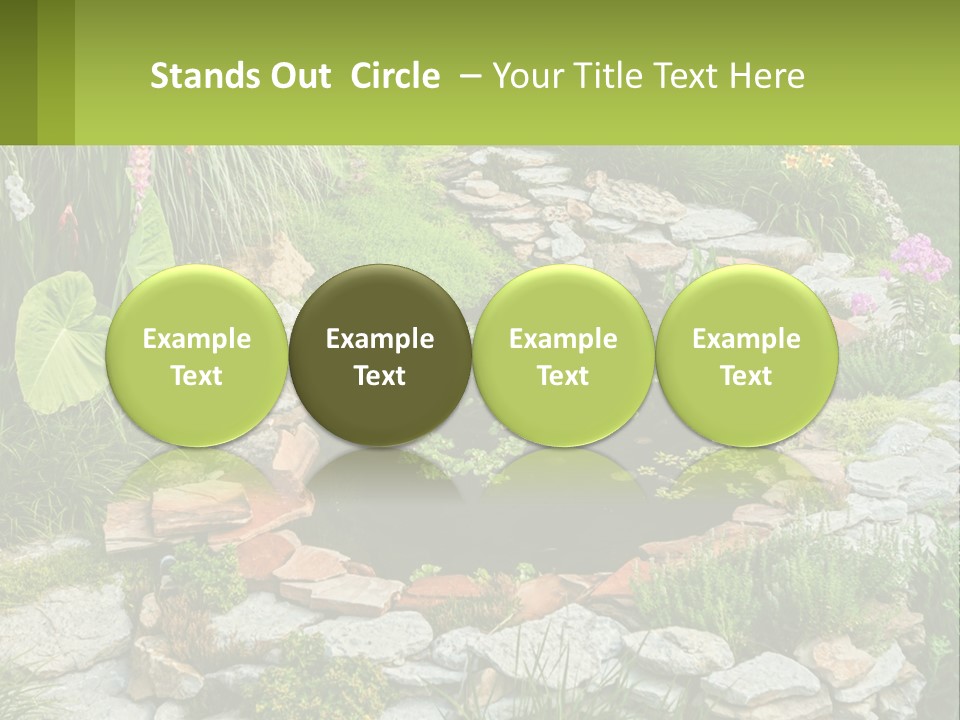 Stands Out Circle – Your Title Text Here

Example Text

Example Text

Example Text

Example Text